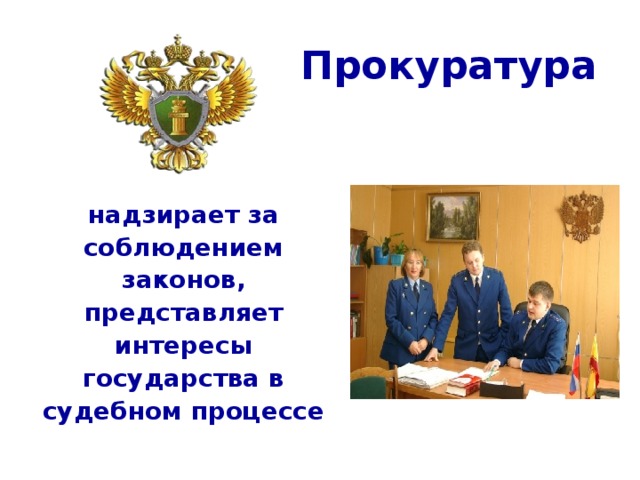 Прокуратура

надзирает за соблюдением законов, представляет интересы государства в судебном процессе